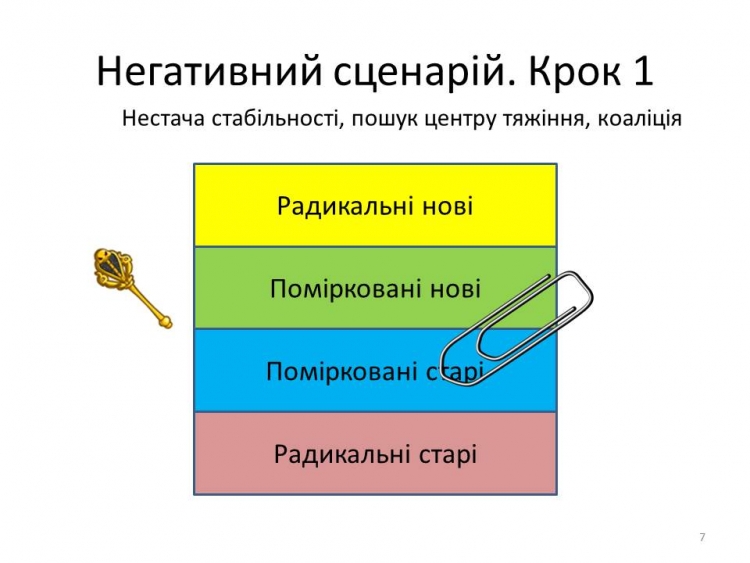 Негативний сценарій. Крок 1

Нестача стабільності, пошук центру тяжіння, коаліція

Радикальні нові

Помірковані нові

Помірковані старі

Радикальні старі

7